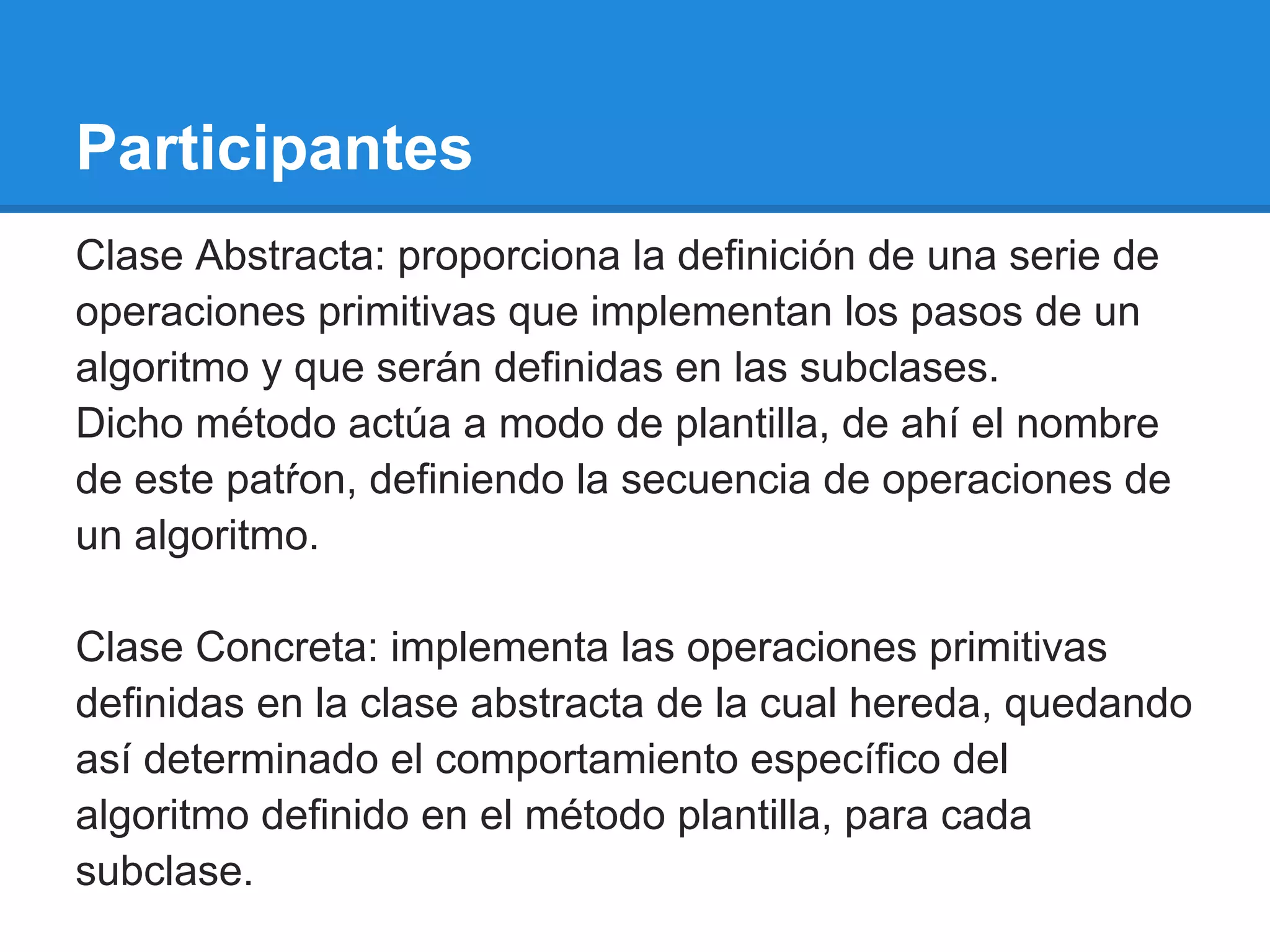 Participantes

Clase Abstracta: proporciona la definición de una serie de operaciones primitivas que implementan los pasos de un algoritmo y que serán definidas en las subclases.
Dicho método actúa a modo de plantilla, de ahí el nombre de este patŕon, definiendo la secuencia de operaciones de un algoritmo.

Clase Concreta: implementa las operaciones primitivas definidas en la clase abstracta de la cual hereda, quedando así determinado el comportamiento específico del algoritmo definido en el método plantilla, para cada subclase.